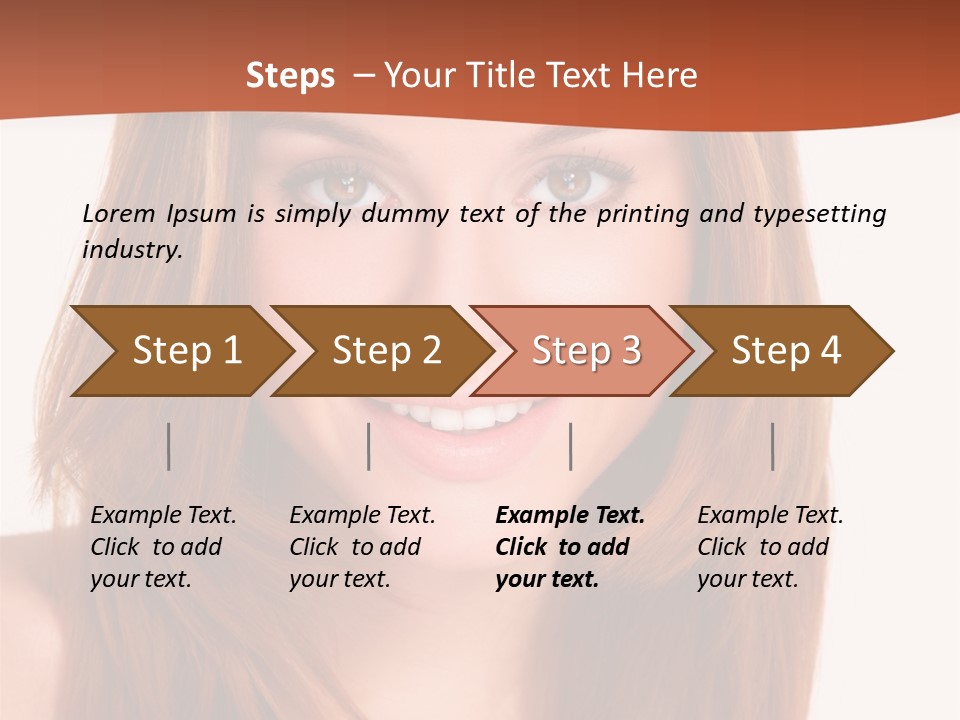 Steps – Your Title Text Here

Lorem Ipsum is simply dummy text of the printing and typesetting industry.

Step 1

Step 2

Step 3

Step 4

Example Text. Click to add your text.

Example Text. Click to add your text.

Example Text. Click to add your text.

Example Text. Click to add your text.